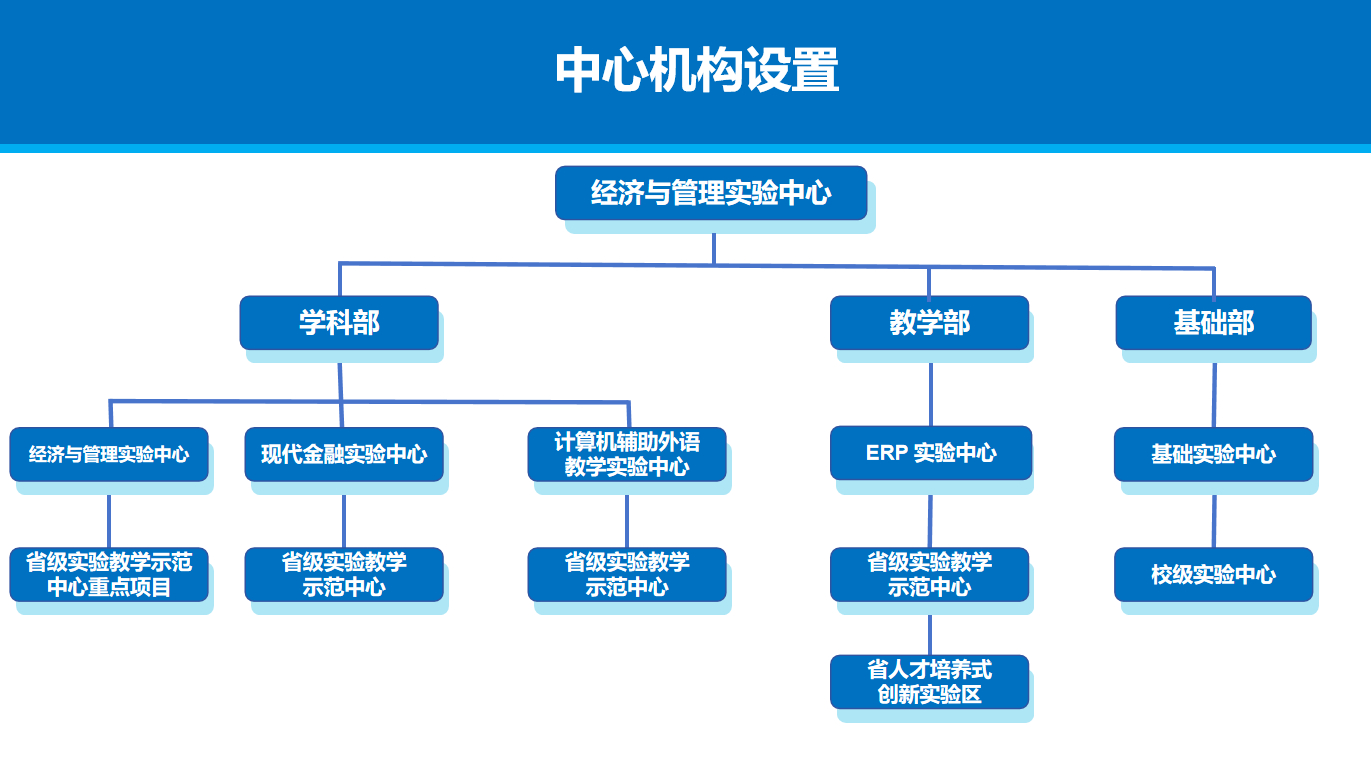 中心机构设置

经济与管理实验中心

学科部

教学部

基础部

经济与管理实验中心

现代金融实验中心

计算机辅助外语教学实验中心

ERP 实验中心

基础实验中心

省级实验教学示范中心重点项目

省级实验教学示范中心

省级实验教学示范中心

省级实验教学示范中心

校级实验中心

省人才培养式创新实验区